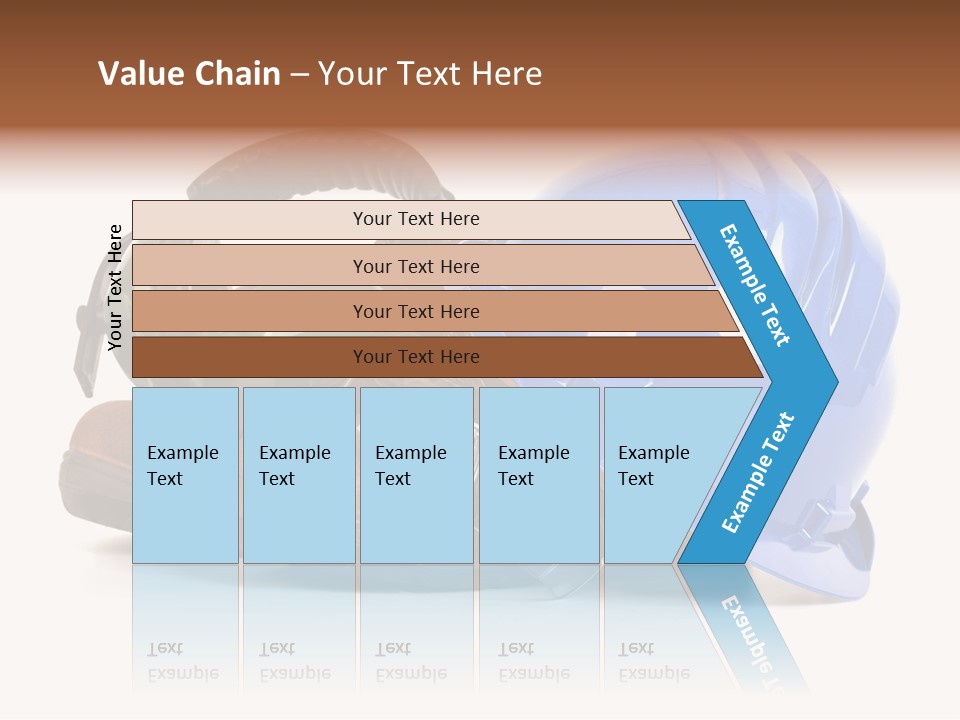 Value Chain – Your Text Here

Your Text Here

Your Text Here

Your Text Here

Your Text Here

Your Text Here

Example Text

Example Text

Example Text

Example Text

Example Text

Example Text

Example Text